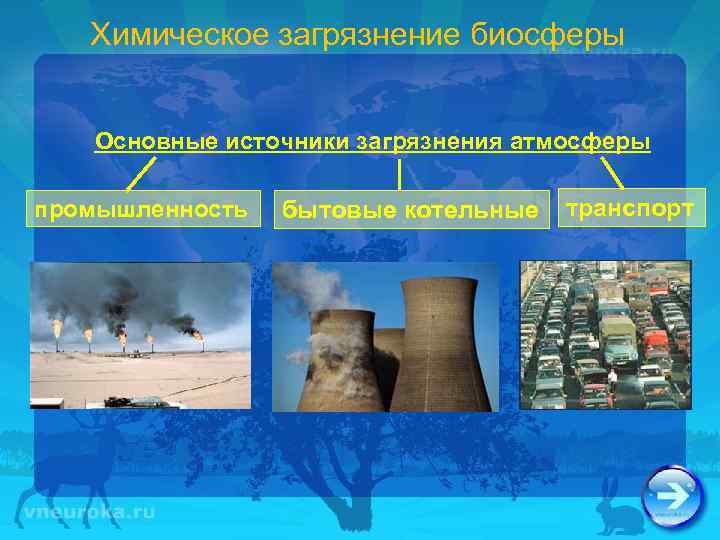 Химическое загрязнение биосферы

Основные источники загрязнения атмосферы

промышленность

бытовые котельные

транспорт

vneuroka.ru